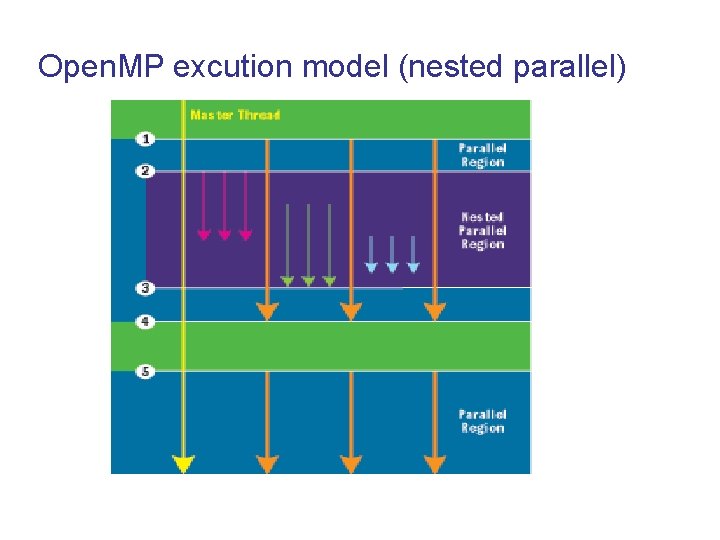 OpenMP excution model (nested parallel)

Master Thread

1

Parallel Region

2

Nested Parallel Region

3

4

5

Parallel Region